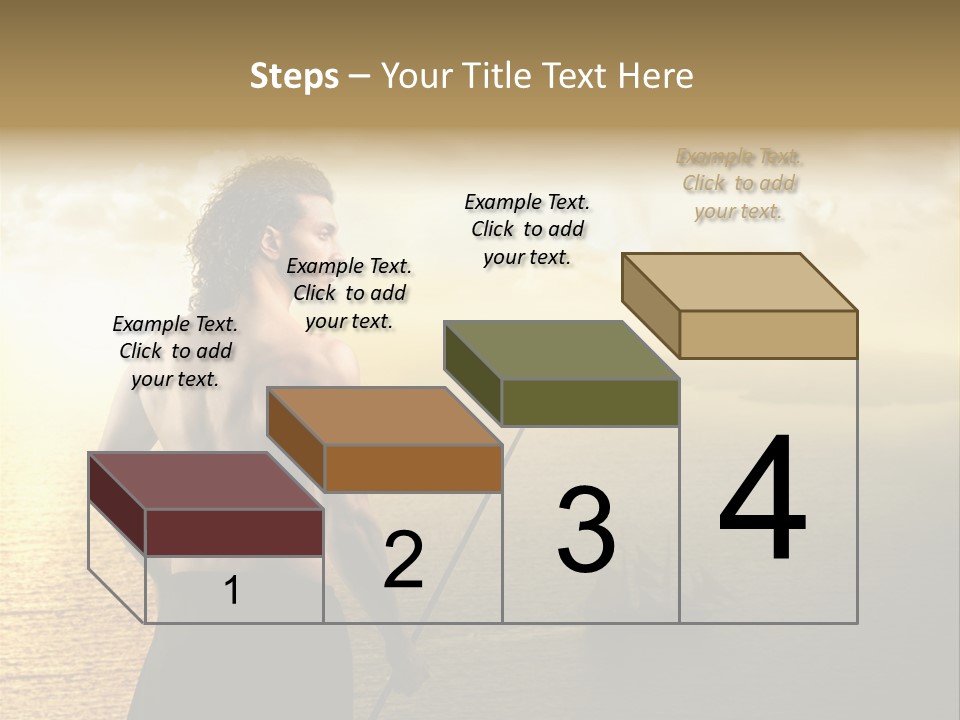 Steps – Your Title Text Here

Example Text. Click to add your text.

Example Text. Click to add your text.

Example Text. Click to add your text.

Example Text. Click to add your text.

1

2

3

4